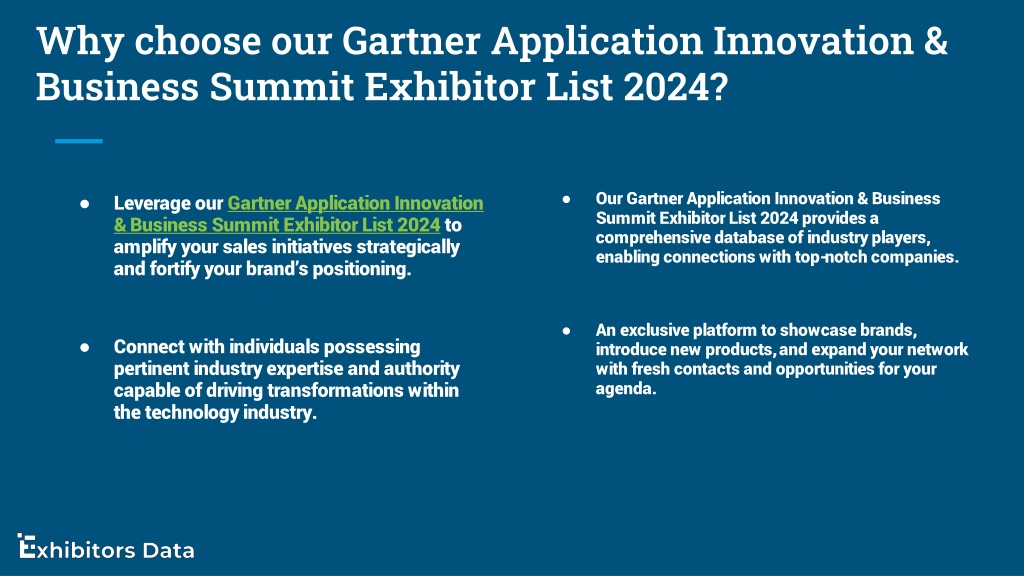 Why choose our Gartner Application Innovation & Business Summit Exhibitor List 2024?

● Leverage our Gartner Application Innovation & Business Summit Exhibitor List 2024 to amplify your sales initiatives strategically and fortify your brand's positioning.

● Connect with individuals possessing pertinent industry expertise and authority capable of driving transformations within the technology industry.

● Our Gartner Application Innovation & Business Summit Exhibitor List 2024 provides a comprehensive database of industry players, enabling connections with top-notch companies.

● An exclusive platform to showcase brands, introduce new products, and expand your network with fresh contacts and opportunities for your agenda.

Exhibitors Data